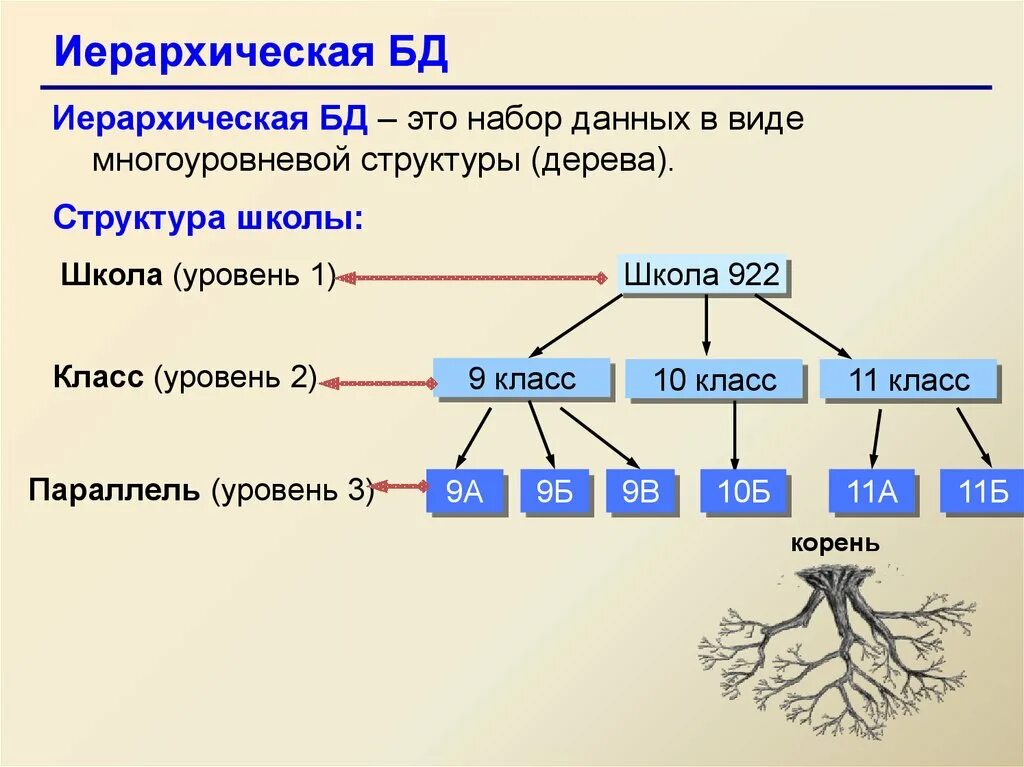 Иерархическая БД

Иерархическая БД – это набор данных в виде многоуровневой структуры (дерева).

Структура школы:

Школа (уровень 1)

Школа 922

Класс (уровень 2)

9 класс

10 класс

11 класс

Параллель (уровень 3)

9А

9Б

9В

10Б

11А

11Б

корень